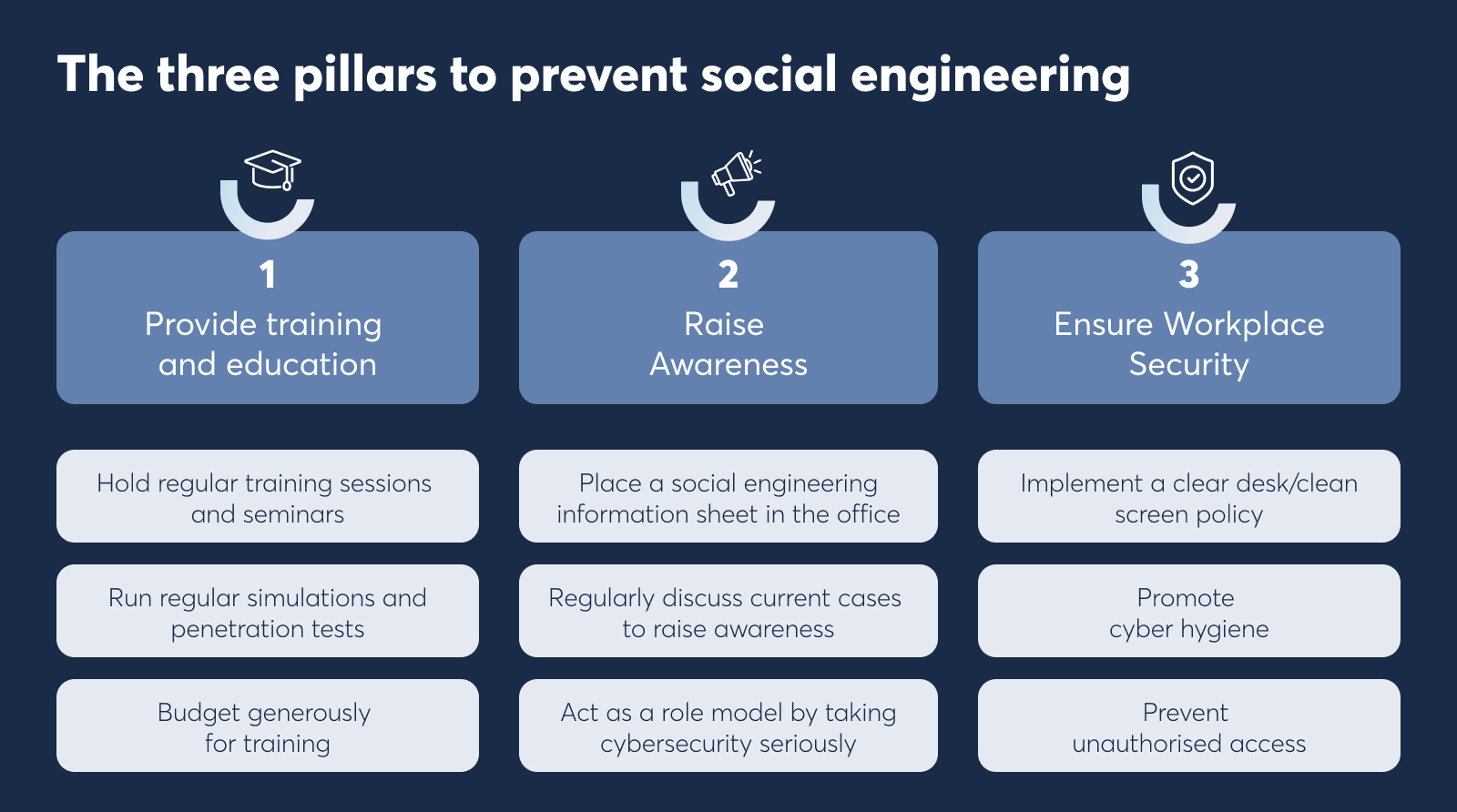 The three pillars to prevent social engineering

1
Provide training and education

Hold regular training sessions and seminars

Run regular simulations and penetration tests

Budget generously for training

2
Raise Awareness

Place a social engineering information sheet in the office

Regularly discuss current cases to raise awareness

Act as a role model by taking cybersecurity seriously

3
Ensure Workplace Security

Implement a clear desk/clean screen policy

Promote cyber hygiene

Prevent unauthorised access